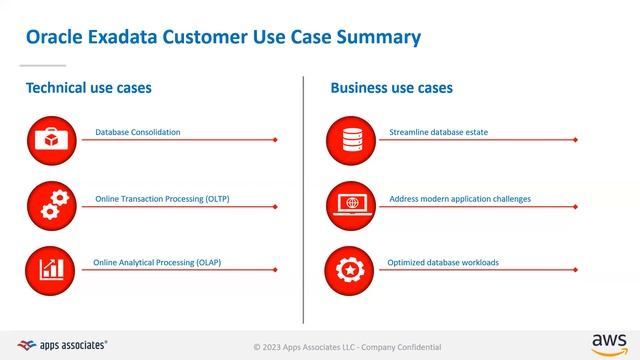 Oracle Exadata Customer Use Case Summary

Technical use cases

Database Consolidation

Online Transaction Processing (OLTP)

Online Analytical Processing (OLAP)

Business use cases

Streamline database estate

Address modern application challenges

Optimized database workloads

apps associates®

© 2023 Apps Associates LLC - Company Confidential

aws